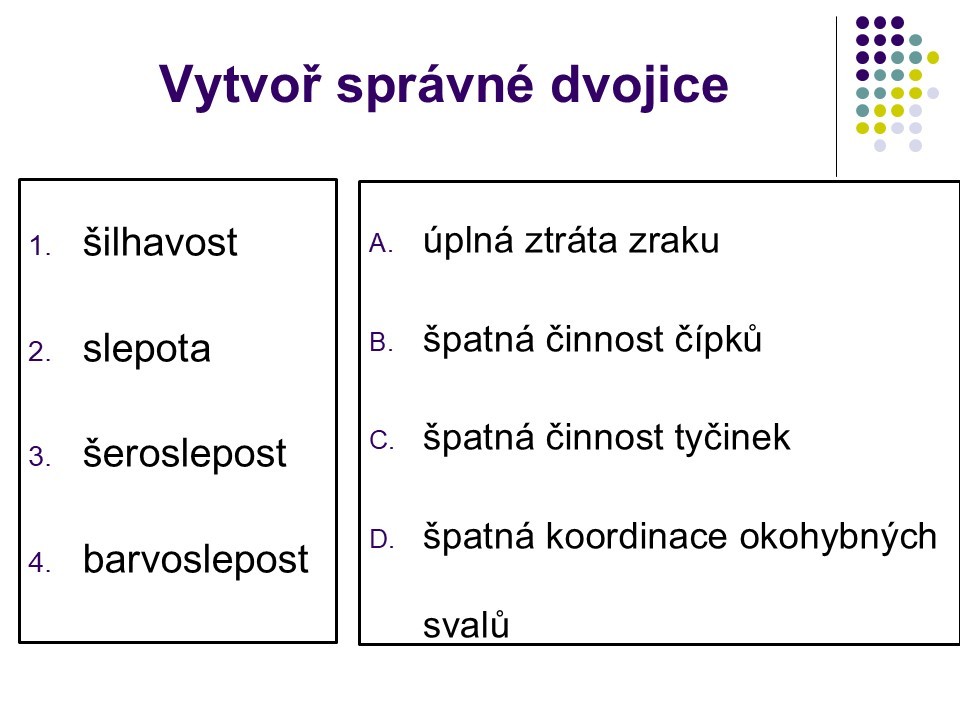 Vytvoř správné dvojice

1. šilhavost
2. slepota
3. šeroslepost
4. barvoslepost

A. úplná ztráta zraku
B. špatná činnost čípků
C. špatná činnost tyčinek
D. špatná koordinace okohybných svalů